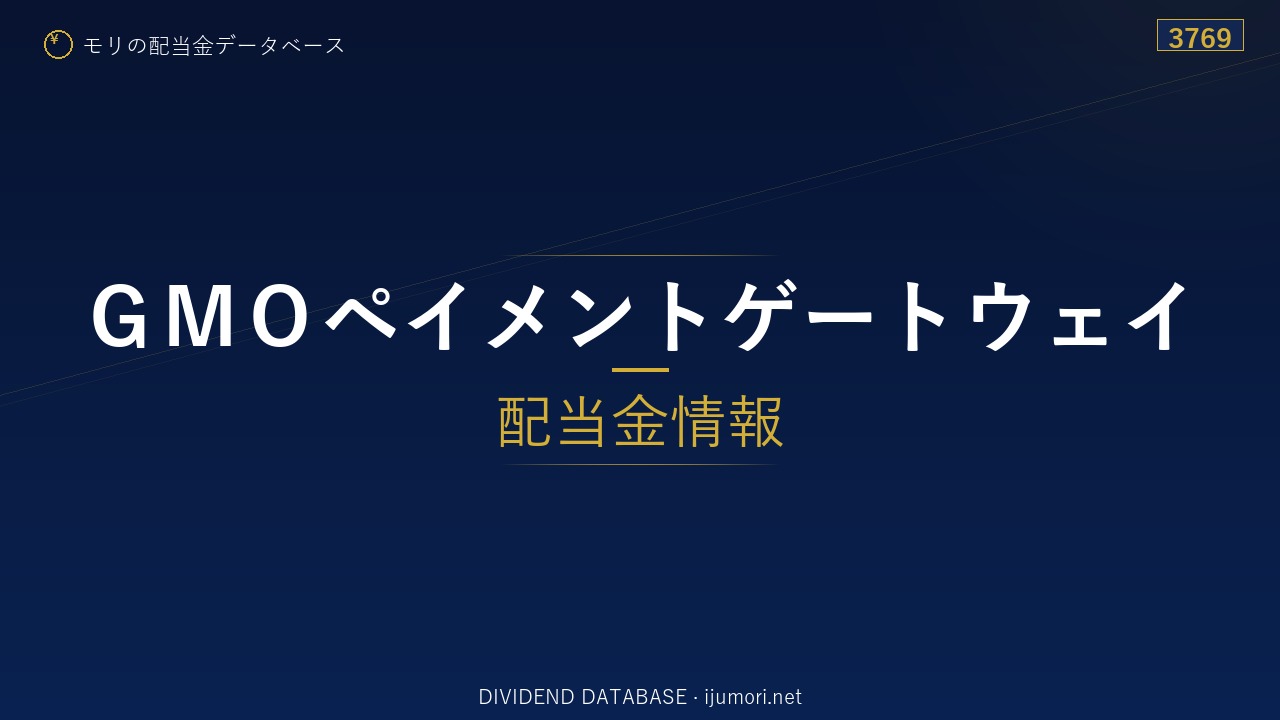 ¥ モリの配当金データベース

3769

GMOペイメントゲートウェイ

配当金情報

DIVIDEND DATABASE · ijumori.net